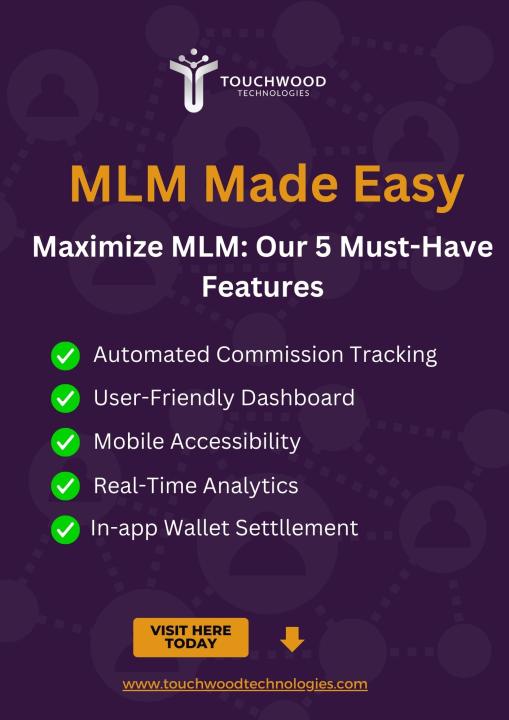 TOUCHWOOD
TECHNOLOGIES

MLM Made Easy

Maximize MLM: Our 5 Must-Have Features

Automated Commission Tracking
User-Friendly Dashboard
Mobile Accessibility
Real-Time Analytics
In-app Wallet Settllement

VISIT HERE TODAY

www.touchwoodtechnologies.com